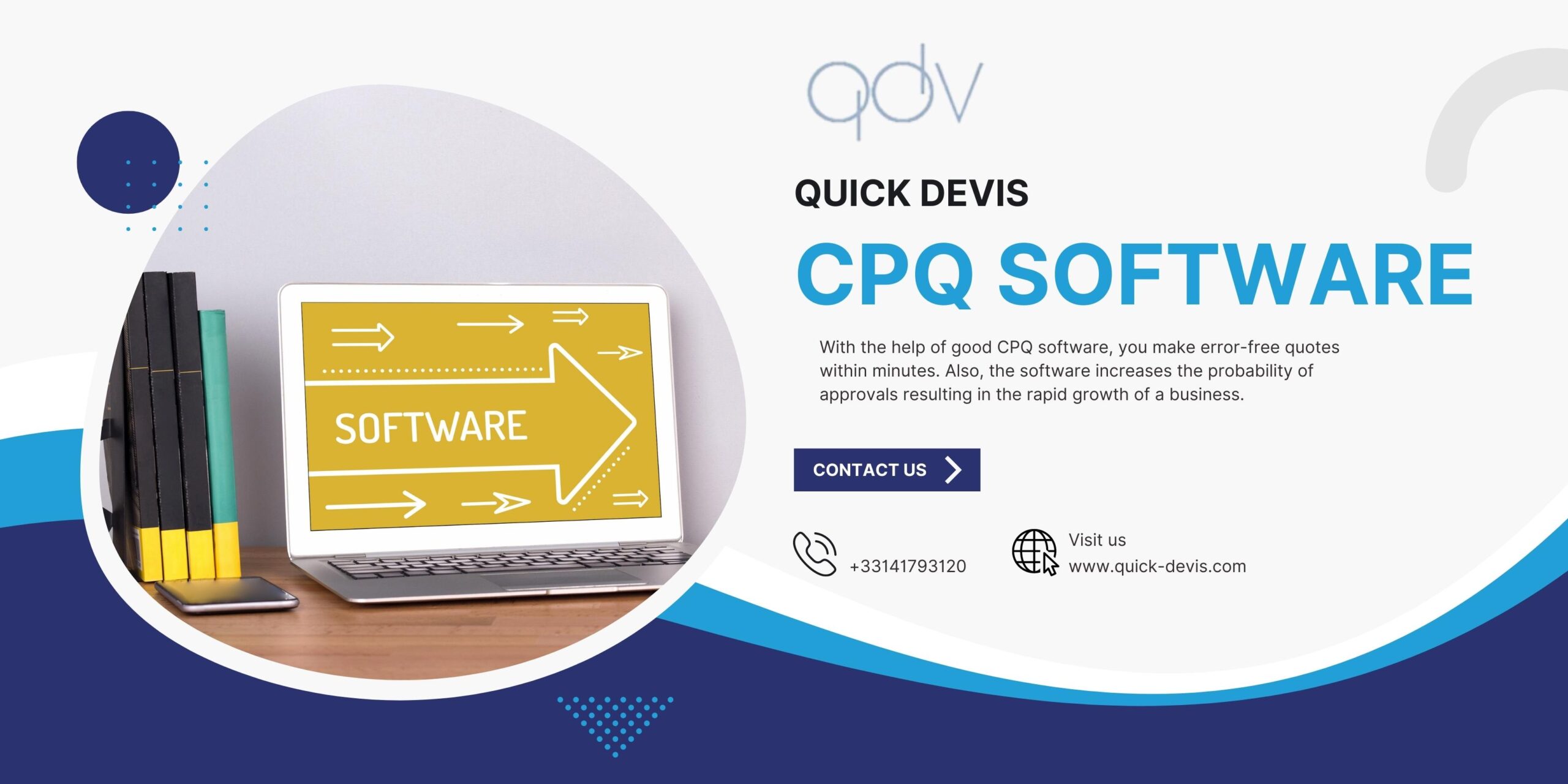 SOFTWARE

qdv

QUICK DEVIS

CPQ SOFTWARE

With the help of good CPQ software, you make error-free quotes within minutes. Also, the software increases the probability of approvals resulting in the rapid growth of a business.

CONTACT US

+33141793120

Visit us
www.quick-devis.com